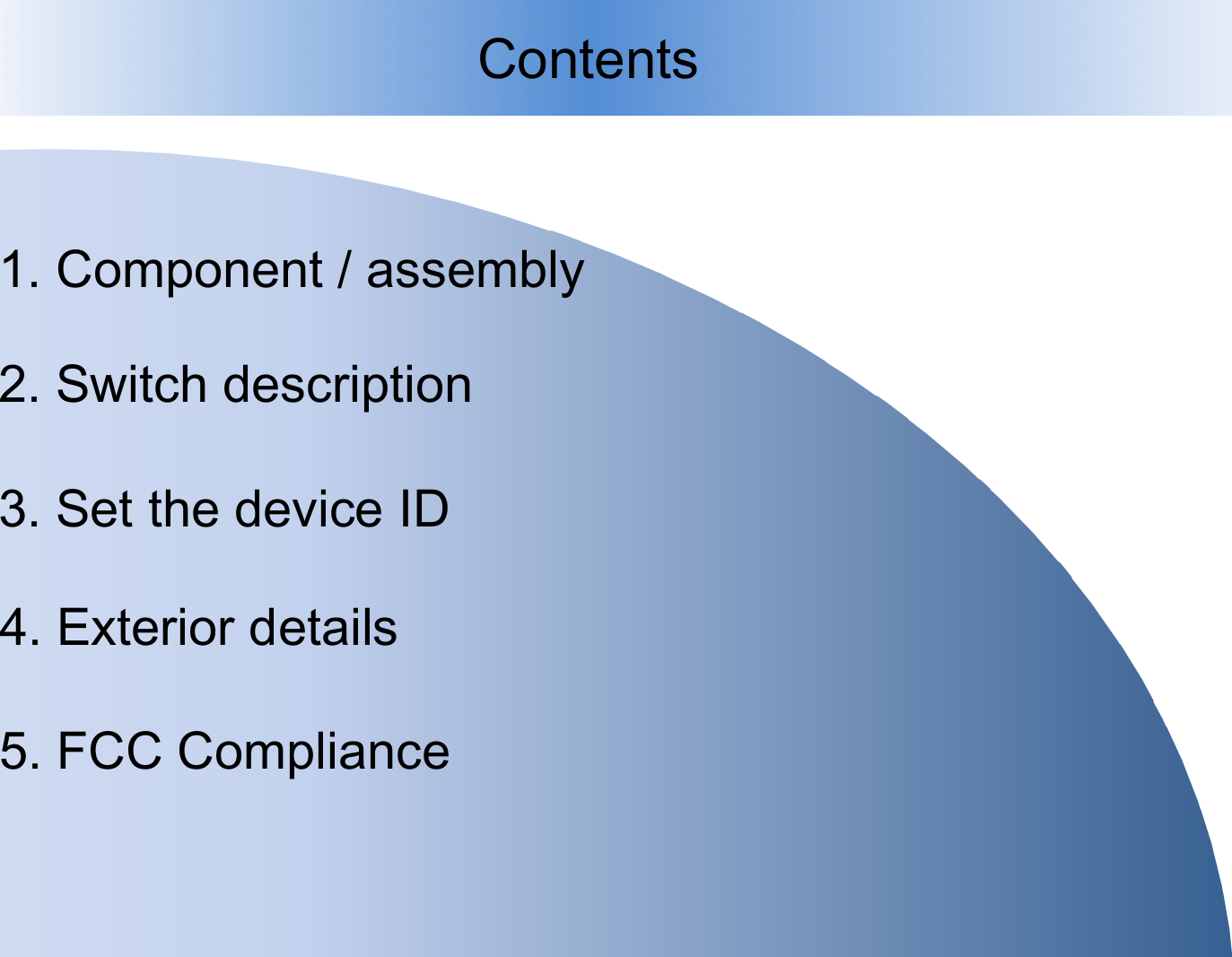 Contents

1. Component / assembly

2. Switch description

3. Set the device ID

4. Exterior details

5. FCC Compliance